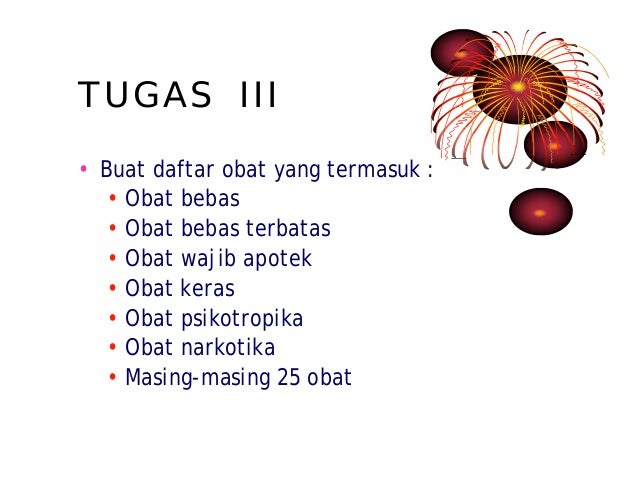 TUGAS III

• Buat daftar obat yang termasuk :
  • Obat bebas
  • Obat bebas terbatas
  • Obat wajib apotek
  • Obat keras
  • Obat psikotropika
  • Obat narkotika
  • Masing-masing 25 obat